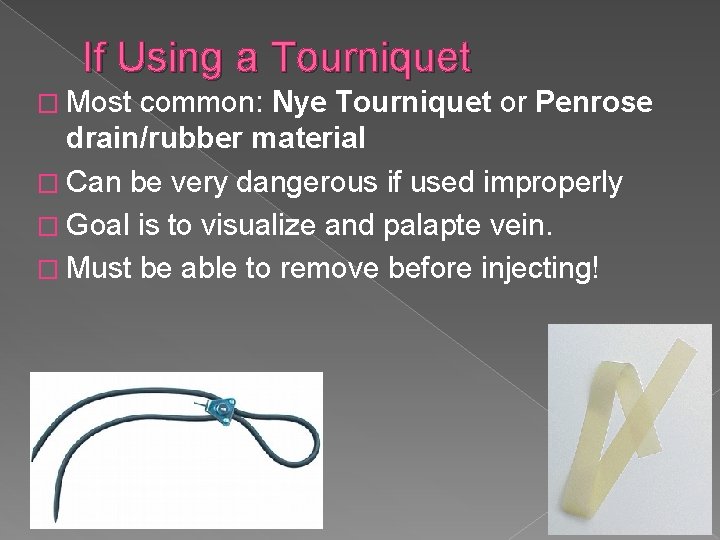 If Using a Tourniquet

□ Most common: Nye Tourniquet or Penrose drain/rubber material
□ Can be very dangerous if used improperly
□ Goal is to visualize and palapte vein.
□ Must be able to remove before injecting!